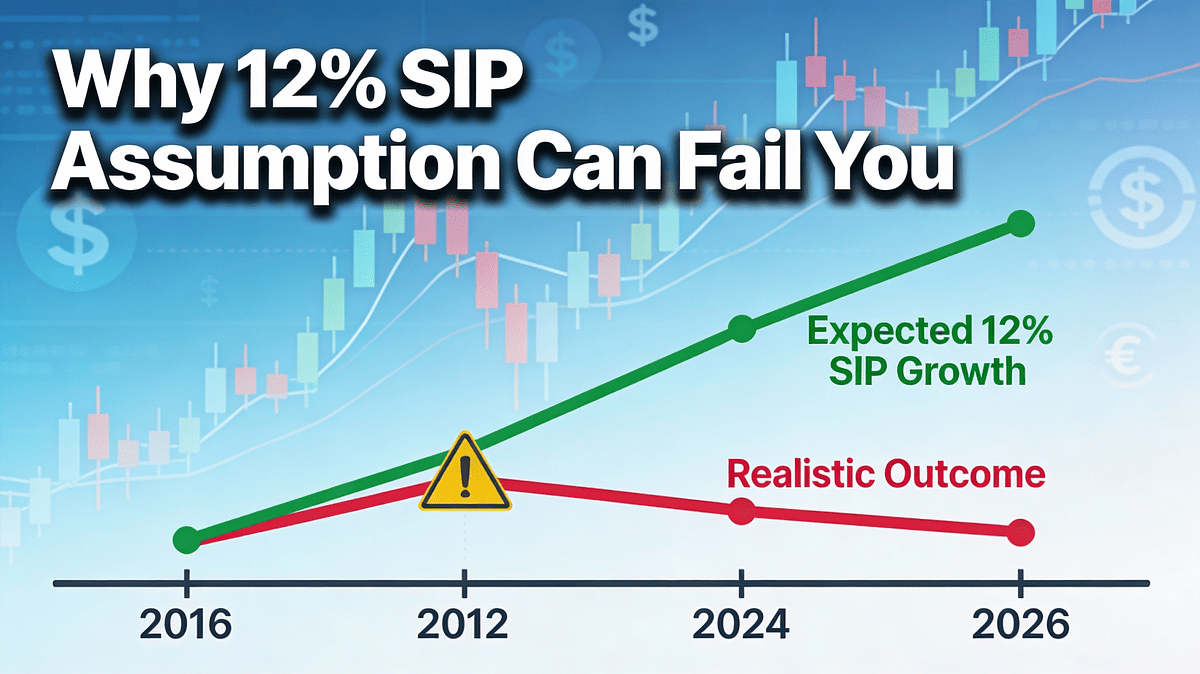 Why 12% SIP Assumption Can Fail You

Expected 12% SIP Growth

Realistic Outcome

2016

2012

2024

2026